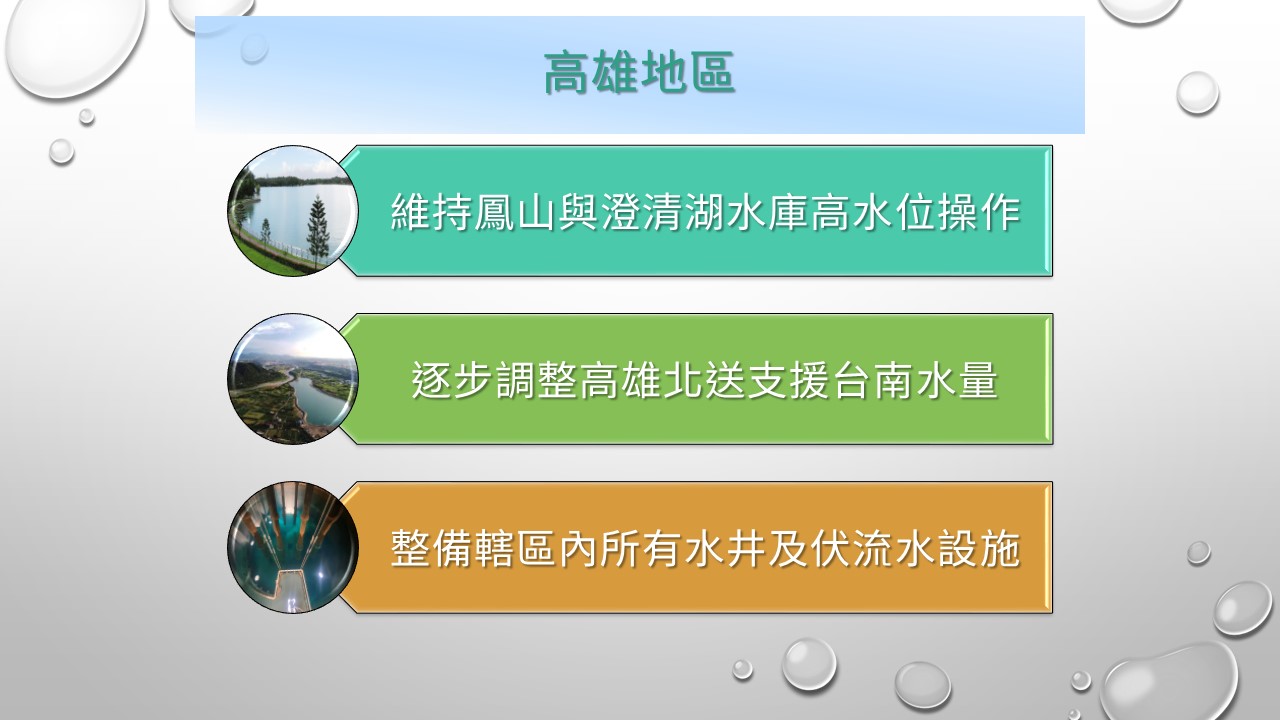 高雄地區

維持鳳山與澄清湖水庫高水位操作

逐步調整高雄北送支援台南水量

整備轄區內所有水井及伏流水設施